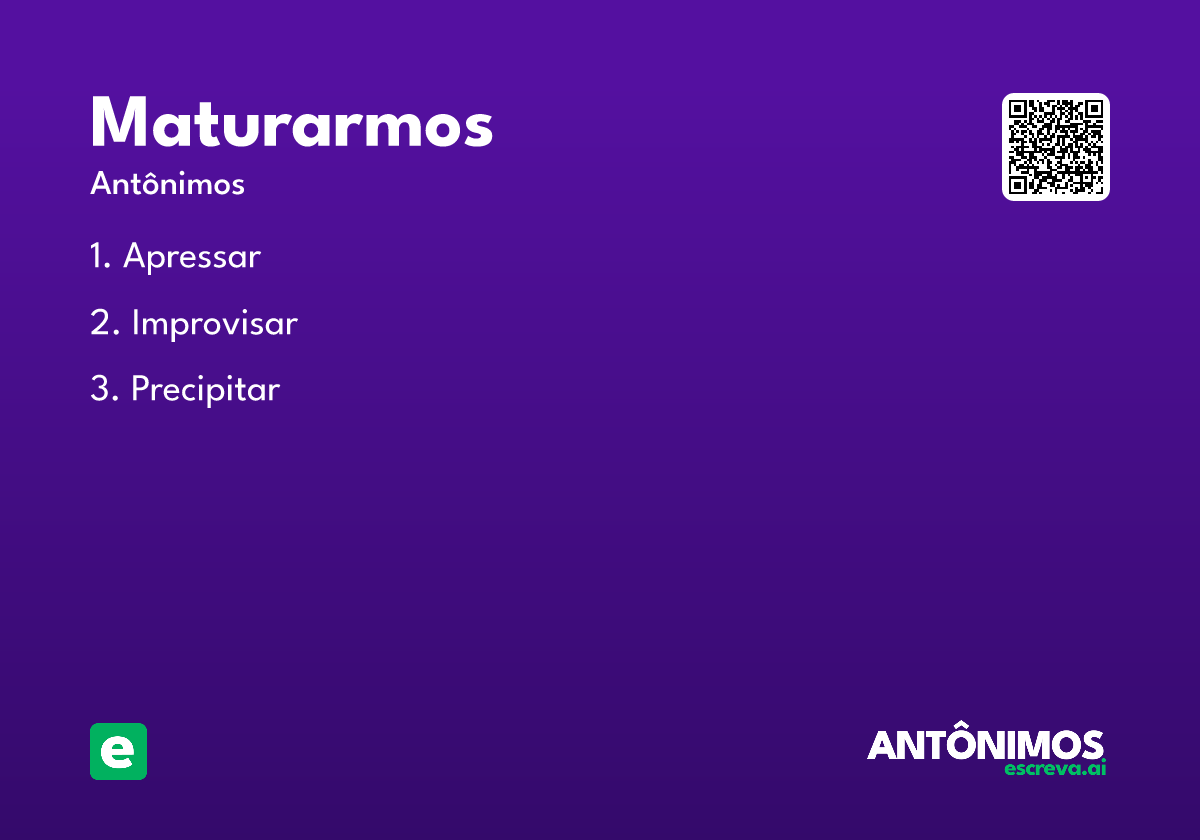 Maturarmos

Antônimos

1. Apressar

2. Improvisar

3. Precipitar

e

ANTÔNIMOS
escreva.ai